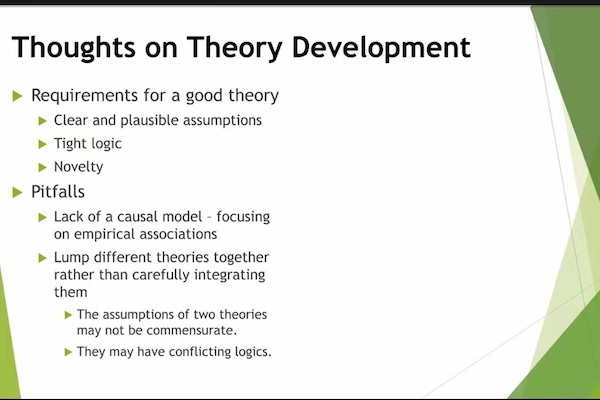 Thoughts on Theory Development

Requirements for a good theory

Clear and plausible assumptions

Tight logic

Novelty

Pitfalls

Lack of a causal model – focusing on empirical associations

Lump different theories together rather than carefully integrating them

The assumptions of two theories may not be commensurate.

They may have conflicting logics.